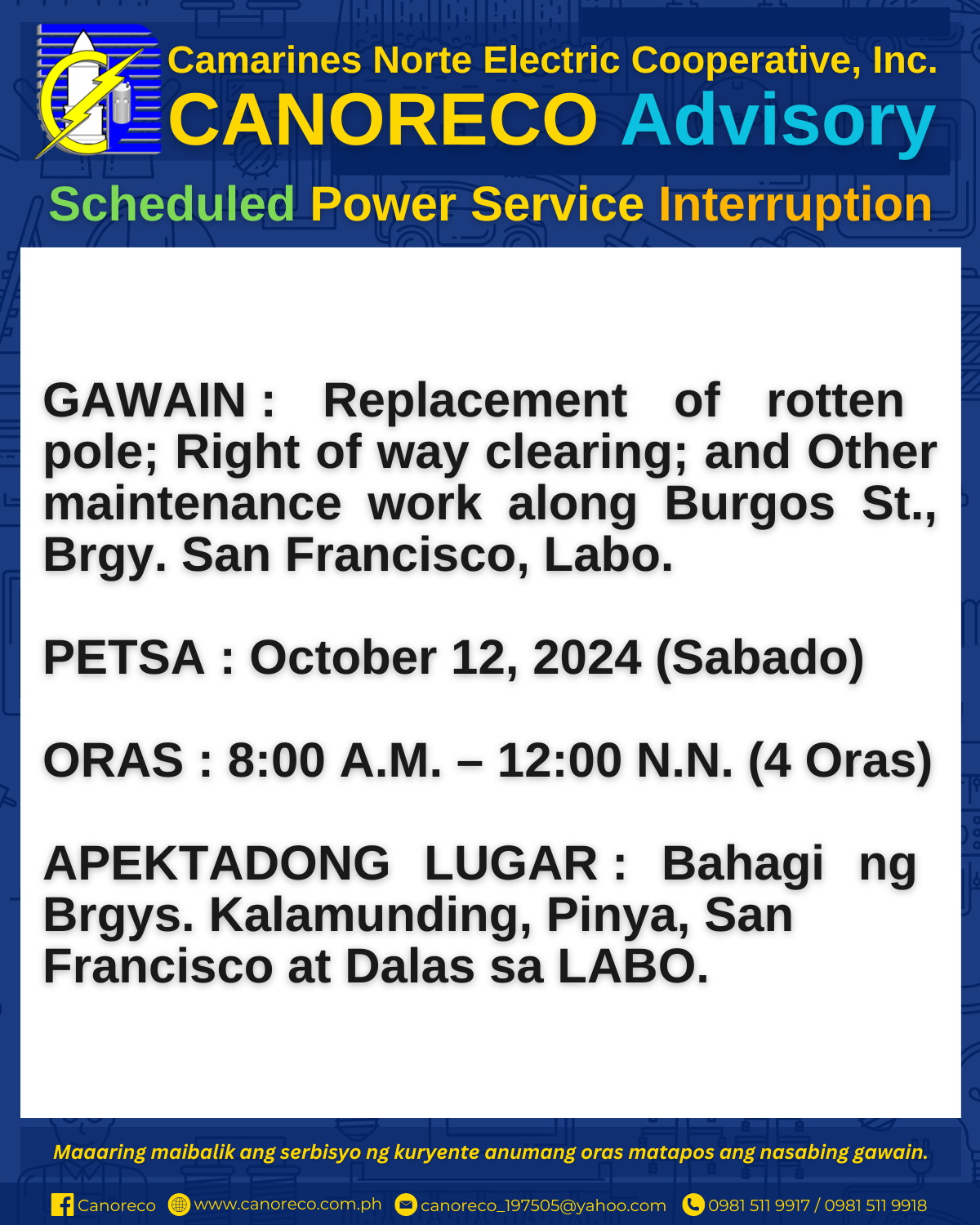 Camarines Norte Electric Cooperative, Inc.
CANORECO Advisory
Scheduled Power Service Interruption

GAWAIN : Replacement of rotten pole; Right of way clearing; and Other maintenance work along Burgos St., Brgy. San Francisco, Labo.

PETSA : October 12, 2024 (Sabado)

ORAS : 8:00 A.M. – 12:00 N.N. (4 Oras)

APEKTADONG LUGAR : Bahagi ng Brgys. Kalamunding, Pinya, San Francisco at Dalas sa LABO.

Maaaring maibalik ang serbisyo ng kuryente anumang oras matapos ang nasabing gawain.

Canoreco www.canoreco.com.ph canoreco_197505@yahoo.com 0981 511 9917 / 0981 511 9918